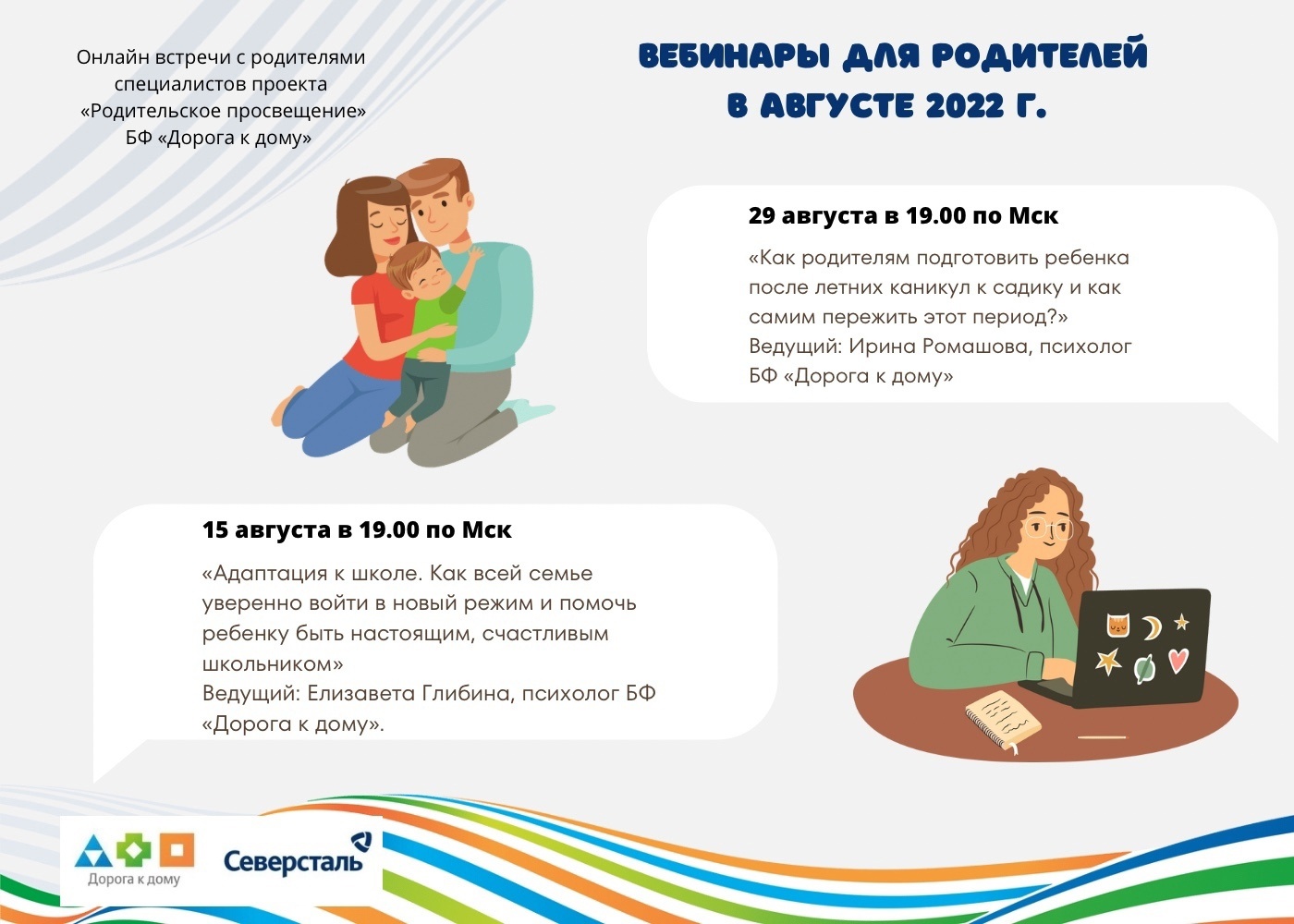 Онлайн встречи с родителями специалистов проекта «Родительское просвещение» БФ «Дорога к дому»

ВЕБИНАРЫ ДЛЯ РОДИТЕЛЕЙ В АВГУСТЕ 2022 Г.

29 августа в 19.00 по Мск

«Как родителям подготовить ребенка после летних каникул к садику и как самим пережить этот период?»
Ведущий: Ирина Ромашова, психолог БФ «Дорога к дому»

15 августа в 19.00 по Мск

«Адаптация к школе. Как всей семье уверенно войти в новый режим и помочь ребенку быть настоящим, счастливым школьником»
Ведущий: Елизавета Глибина, психолог БФ «Дорога к дому».

Дорога к дому

Северсталь